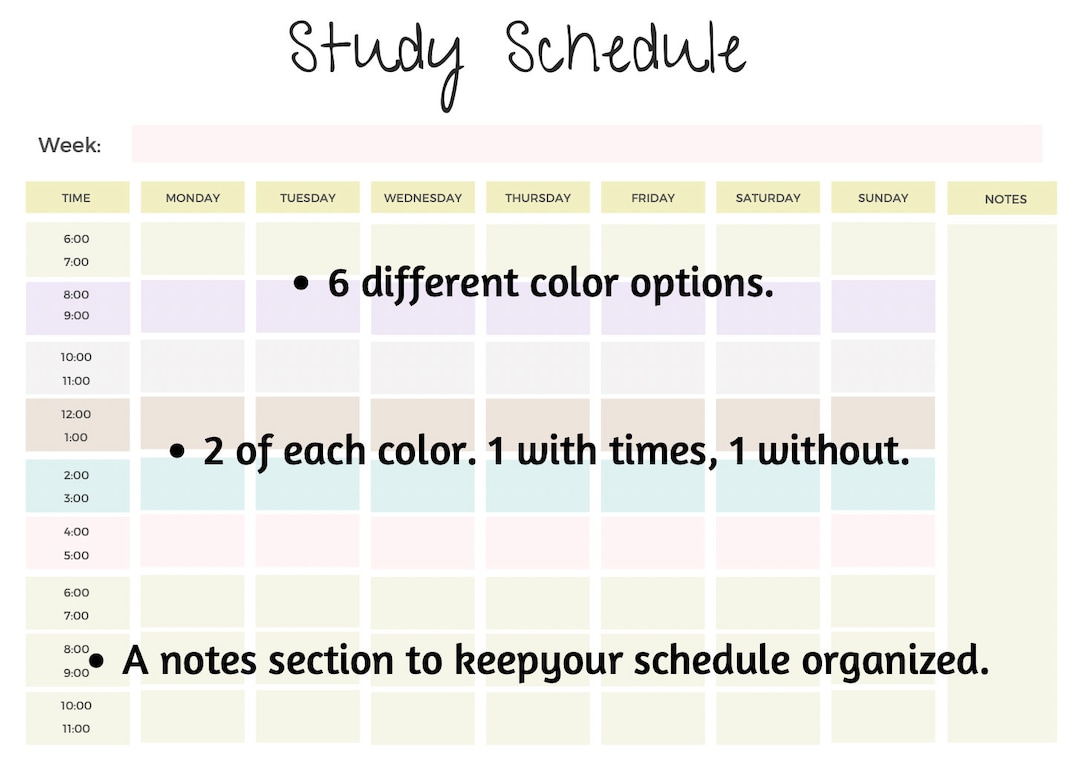 Study Schedule

Week:

| TIME | MONDAY | TUESDAY | WEDNESDAY | THURSDAY | FRIDAY | SATURDAY | SUNDAY | NOTES |
|---|---|---|---|---|---|---|---|---|
| 6:00 7:00 | | | | | | | | |
| 8:00 9:00 | | | | | | | | |
| 10:00 11:00 | | | | | | | | |
| 12:00 1:00 | | | | | | | | |
| 2:00 3:00 | | | | | | | | |
| 4:00 5:00 | | | | | | | | |
| 6:00 7:00 | | | | | | | | |
| 8:00 9:00 | | | | | | | | |
| 10:00 11:00 | | | | | | | | |

• 6 different color options.

• 2 of each color. 1 with times, 1 without.

• A notes section to keepyour schedule organized.